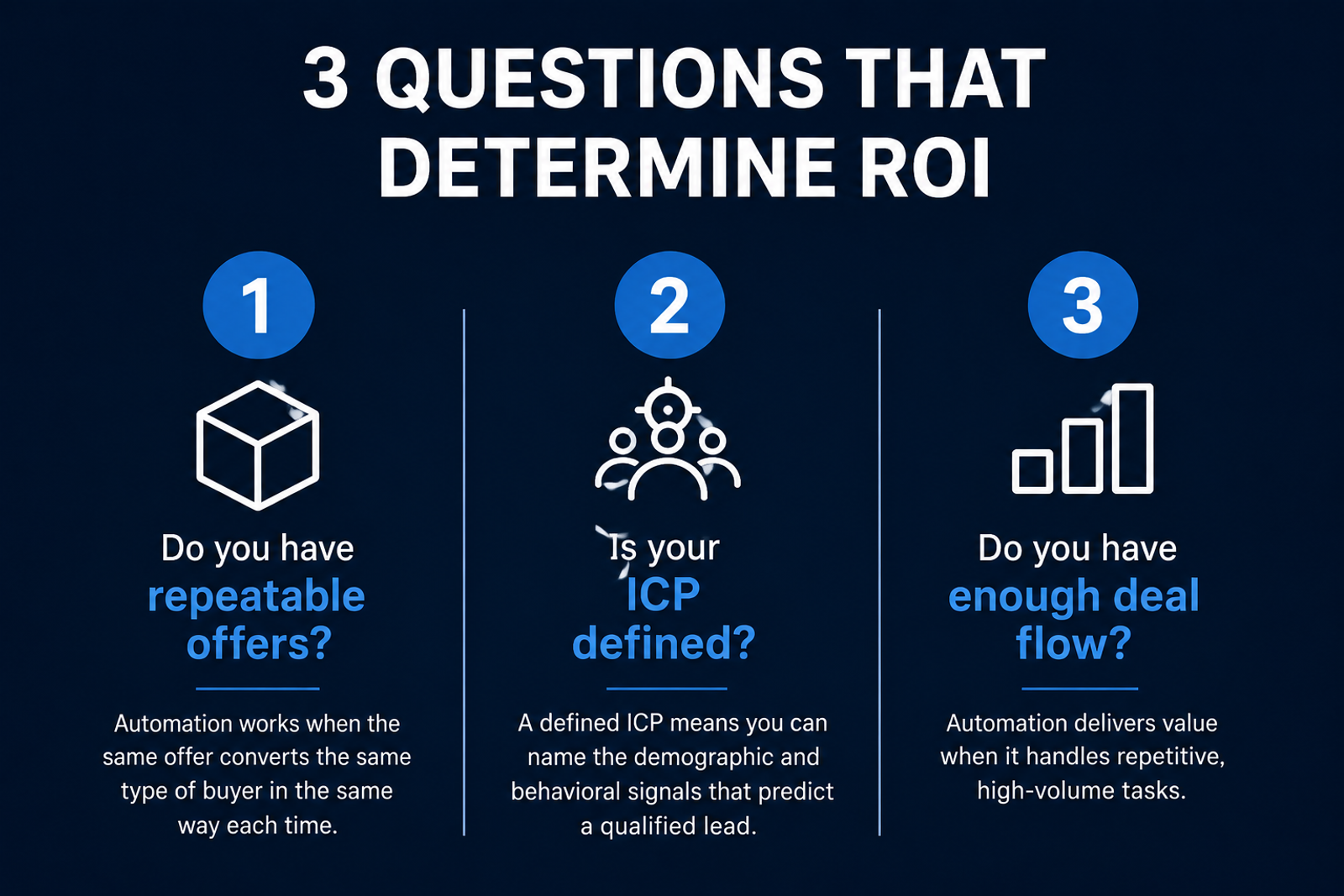 3 QUESTIONS THAT DETERMINE ROI

1

Do you have repeatable offers?

Automation works when the same offer converts the same type of buyer in the same way each time.

2

Is your ICP defined?

A defined ICP means you can name the demographic and behavioral signals that predict a qualified lead.

3

Do you have enough deal flow?

Automation delivers value when it handles repetitive, high-volume tasks.